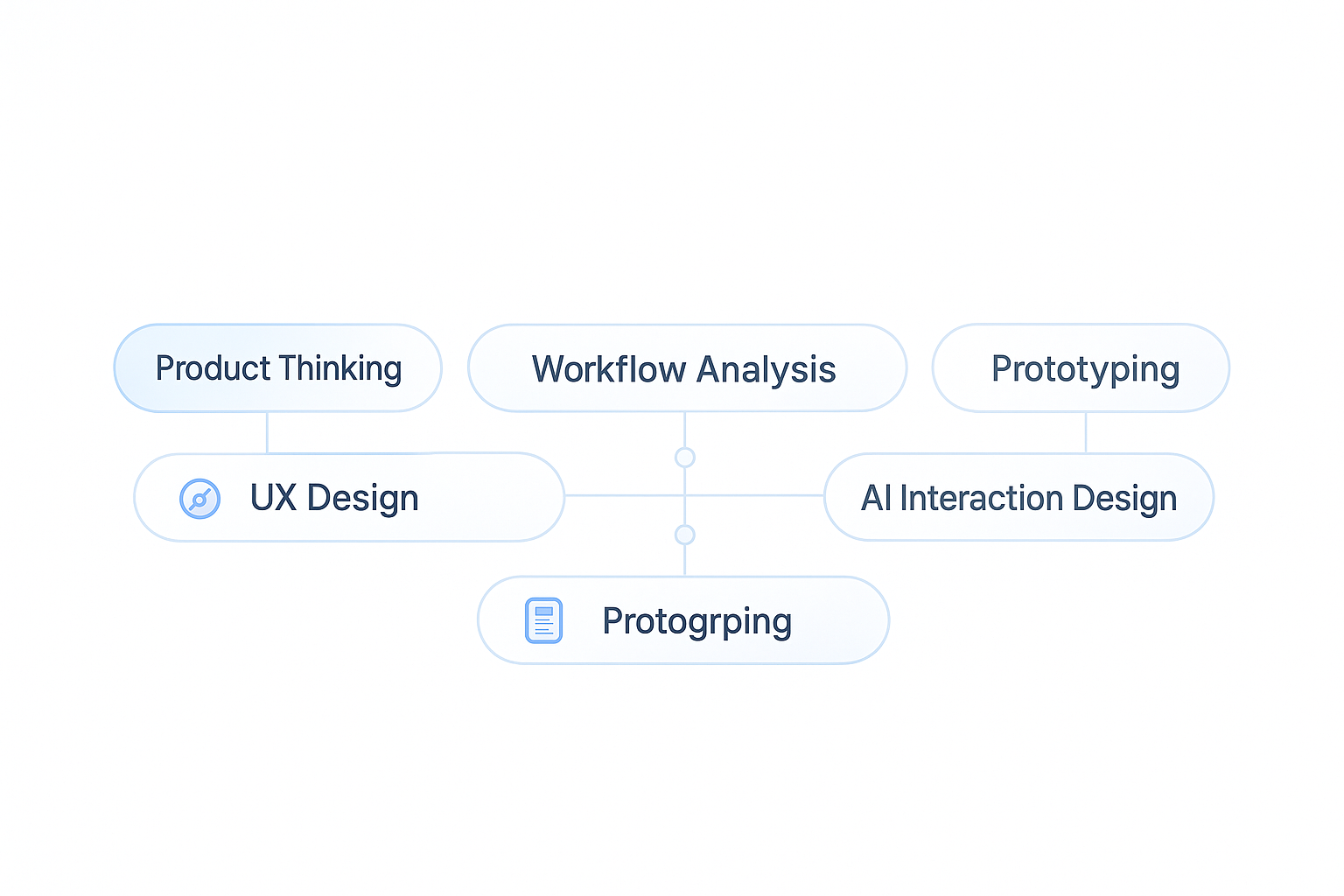 Product Thinking

Workflow Analysis

Prototyping

UX Design

AI Interaction Design

Protogrping